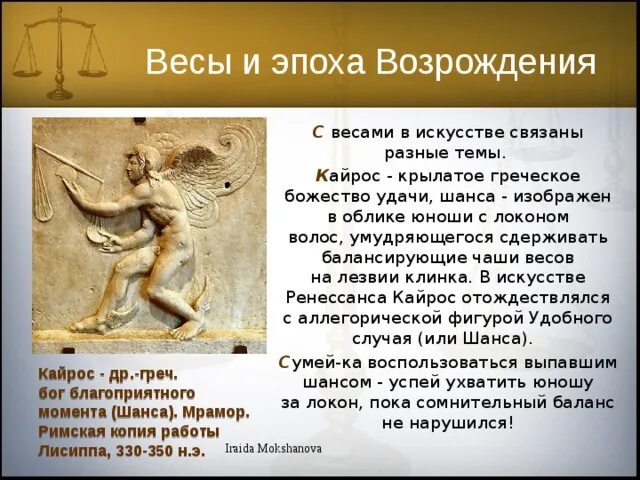 Весы и эпоха Возрождения

С весами в искусстве связаны разные темы.

Кайрос - крылатое греческое божество удачи, шанса - изображен в облике юноши с локоном волос, умудряющегося сдерживать балансирующие чаши весов на лезвии клинка. В искусстве Ренессанса Кайрос отождествлялся с аллегорической фигурой Удобного случая (или Шанса).

Сумей-ка воспользоваться выпавшим шансом - успей ухватить юношу за локон, пока сомнительный баланс не нарушился!

Кайрос - др.-греч. бог благоприятного момента (Шанса). Мрамор. Римская копия работы Лисиппа, 330-350 н.э.

Iraida Mokshanova